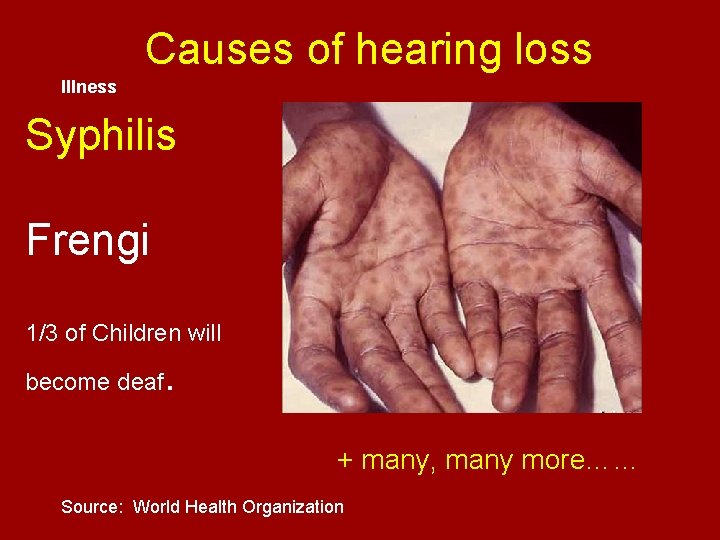 Causes of hearing loss

Illness

Syphilis

Frengi

1/3 of Children will become deaf.

+ many, many more… …

Source: World Health Organization